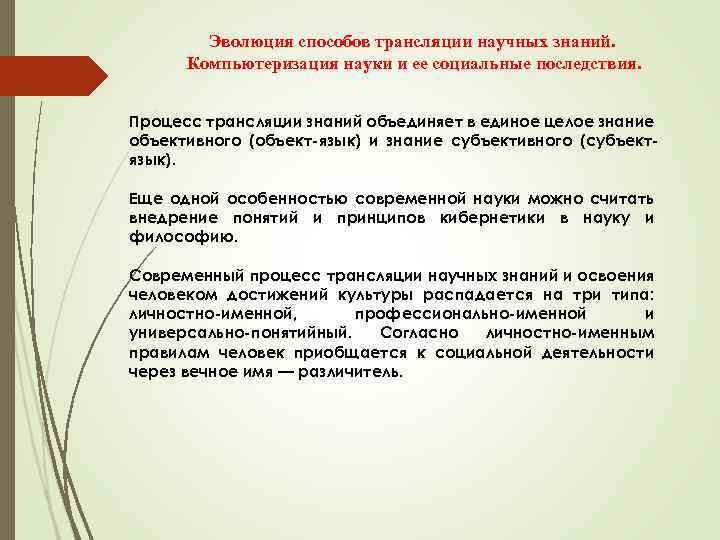 Эволюция способов трансляции научных знаний. Компьютеризация науки и ее социальные последствия.

Процесс трансляции знаний объединяет в единое целое знание объективного (объект-язык) и знание субъективного (субъект-язык).

Еще одной особенностью современной науки можно считать внедрение понятий и принципов кибернетики в науку и философию.

Современный процесс трансляции научных знаний и освоения человеком достижений культуры распадается на три типа: личностно-именной, профессионально-именной и универсально-понятийный. Согласно личностно-именным правилам человек приобщается к социальной деятельности через вечное имя — различитель.